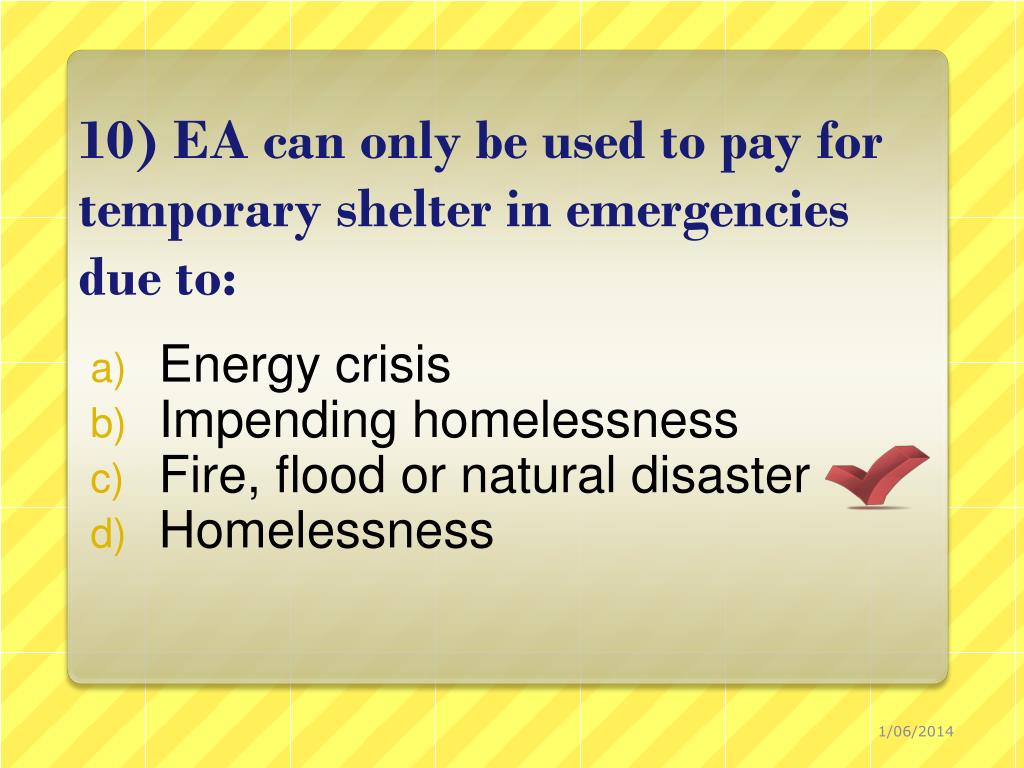 10) EA can only be used to pay for temporary shelter in emergencies due to:

a) Energy crisis
b) Impending homelessness
c) Fire, flood or natural disaster
d) Homelessness

1/06/2014